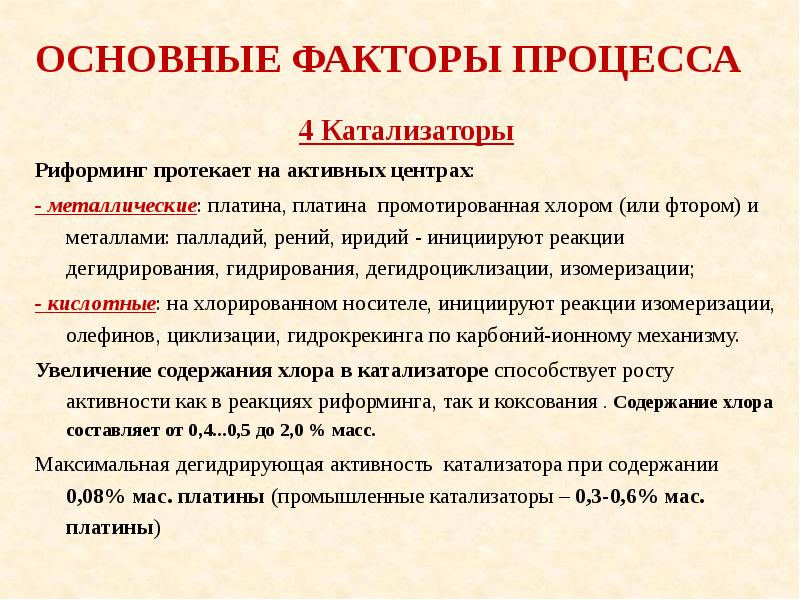 ОСНОВНЫЕ ФАКТОРЫ ПРОЦЕССА

4 Катализаторы

Риформинг протекает на активных центрах:

- металлические: платина, платина промотированная хлором (или фтором) и металлами: палладий, рений, иридий - инициируют реакции дегидрирования, гидрирования, дегидроциклизации, изомеризации;

- кислотные: на хлорированном носителе, инициируют реакции изомеризации, олефинов, циклизации, гидрокрекинга по карбоний-ионному механизму.

Увеличение содержания хлора в катализаторе способствует росту активности как в реакциях риформинга, так и коксования . Содержание хлора составляет от 0,4...0,5 до 2,0 % масс.

Максимальная дегидрирующая активность катализатора при содержании 0,08% мас. платины (промышленные катализаторы – 0,3-0,6% мас. платины)